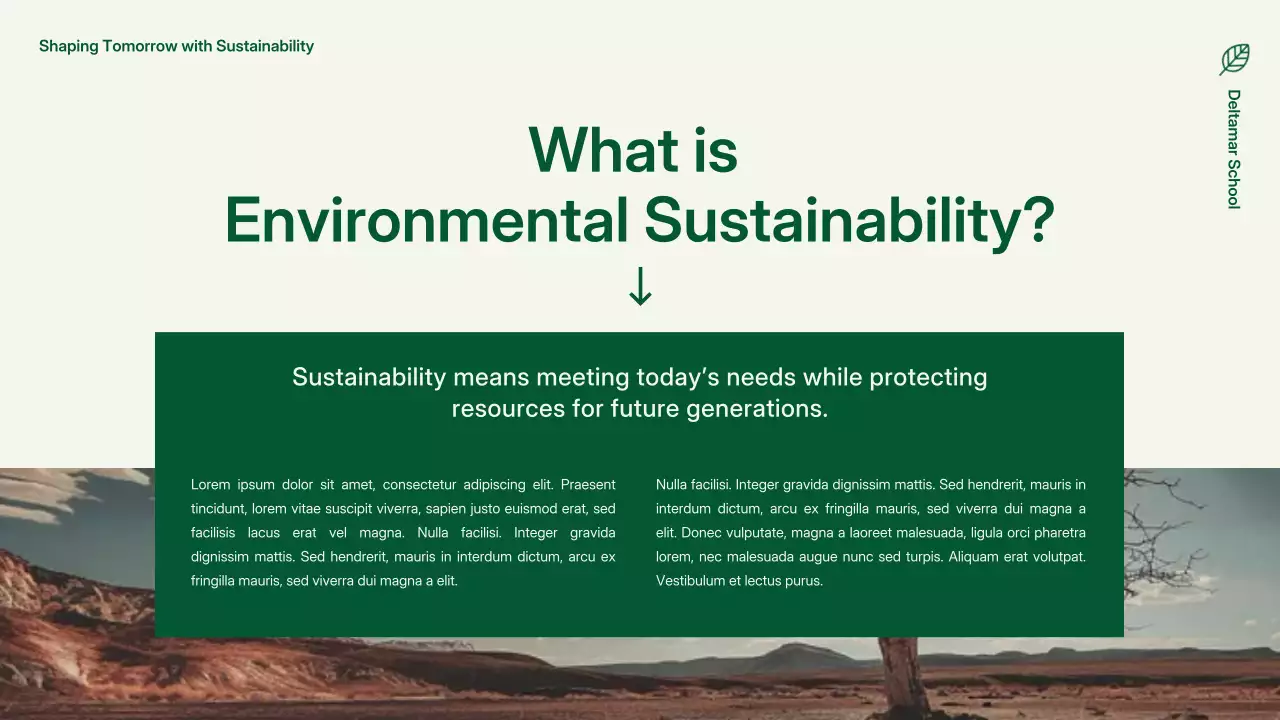 Shaping Tomorrow with Sustainability

Deltamar School

What is
Environmental Sustainability?

↓

Sustainability means meeting today's needs while protecting resources for future generations.

Lorem ipsum dolor sit amet, consectetur adipiscing elit. Praesent tincidunt, lorem vitae suscipit viverra, sapien justo euismod erat, sed facilisis lacus erat vel magna. Nulla facilisi. Integer gravida dignissim mattis. Sed hendrerit, mauris in interdum dictum, arcu ex fringilla mauris, sed viverra dui magna a elit.

Nulla facilisi. Integer gravida dignissim mattis. Sed hendrerit, mauris in interdum dictum, arcu ex fringilla mauris, sed viverra dui magna a elit. Donec vulputate, magna a laoreet malesuada, ligula orci pharetra lorem, nec malesuada augue nunc sed turpis. Aliquam erat volutpat. Vestibulum et lectus purus.